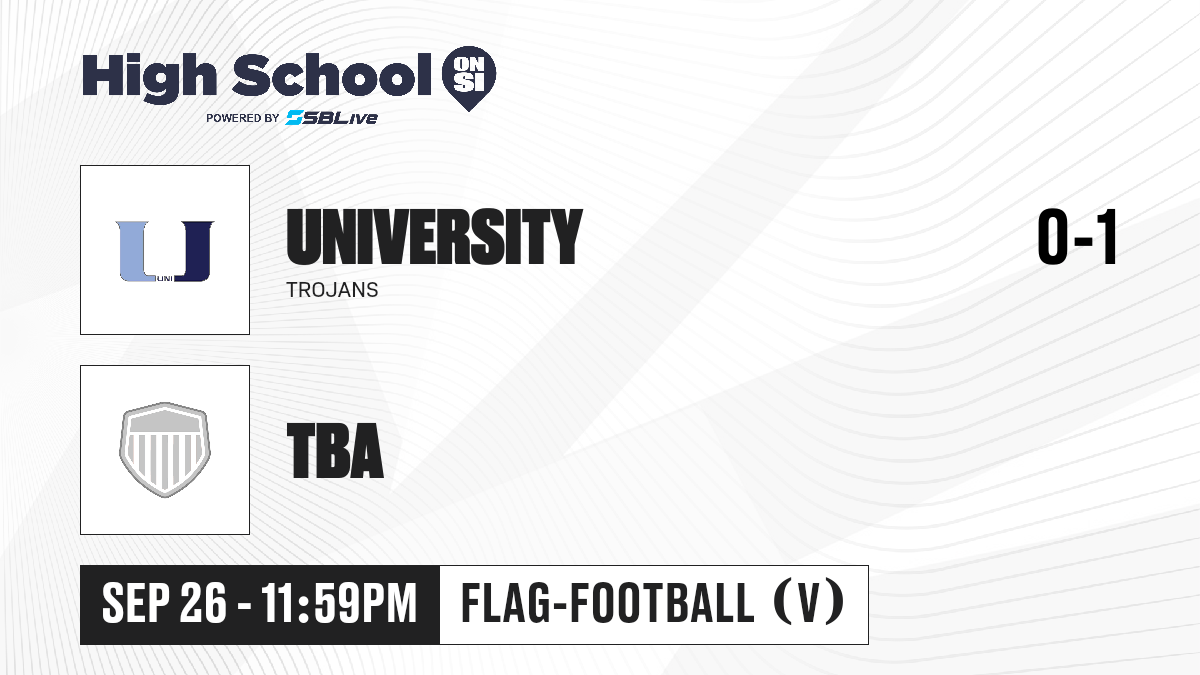 High School ON SI
POWERED BY SBLive

UNI

UNIVERSITY
TROJANS

0-1

TBA

SEP 26 - 11:59PM

FLAG-FOOTBALL (V)